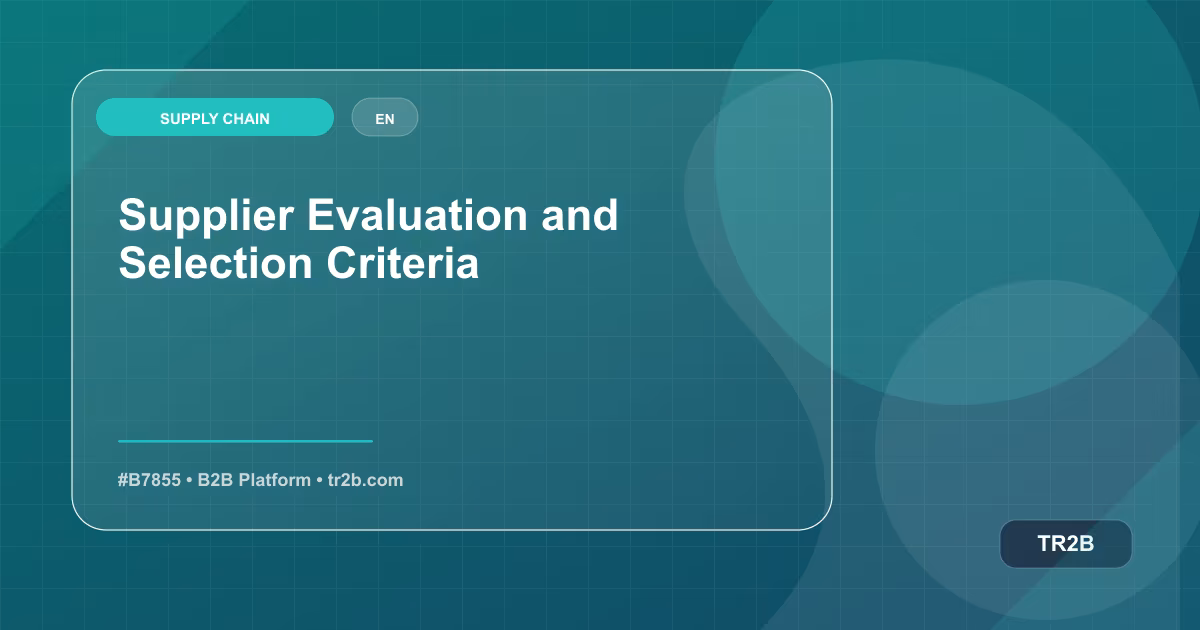 SUPPLY CHAIN
EN

Supplier Evaluation and Selection Criteria

#B7855 • B2B Platform • tr2b.com

TR2B